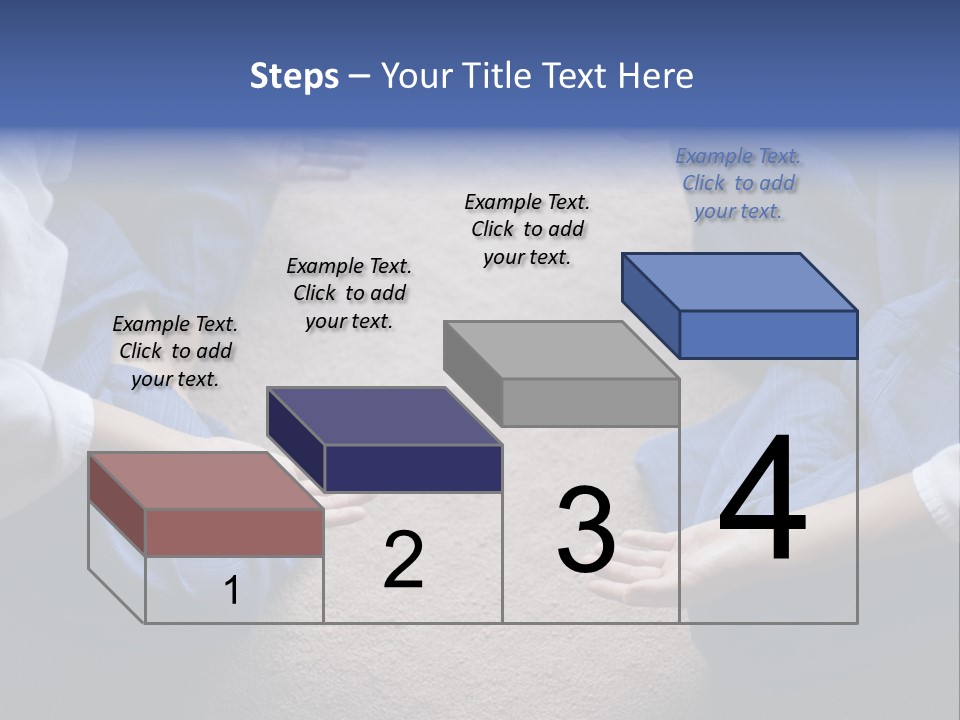 Steps – Your Title Text Here

Example Text. Click to add your text.

Example Text. Click to add your text.

Example Text. Click to add your text.

Example Text. Click to add your text.

1

2

3

4